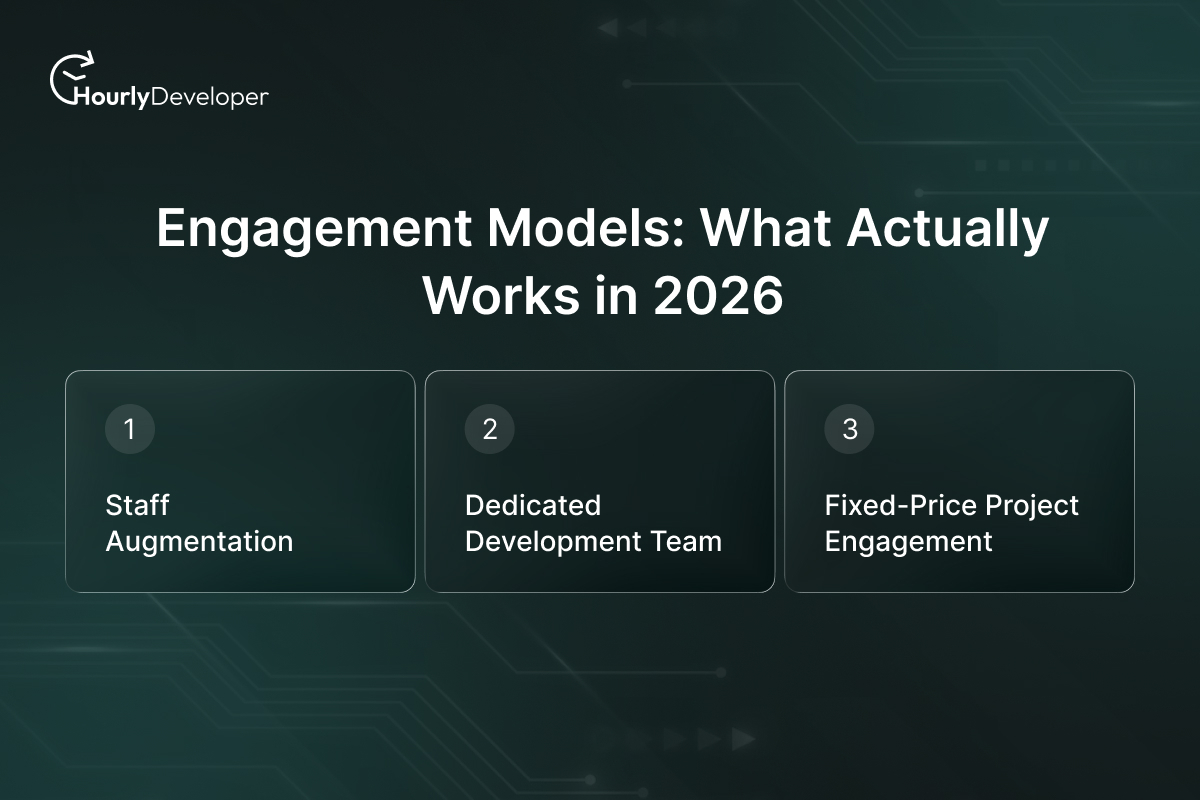 HourlyDeveloper

Engagement Models: What Actually Works in 2026

1

Staff Augmentation

2

Dedicated Development Team

3

Fixed-Price Project Engagement